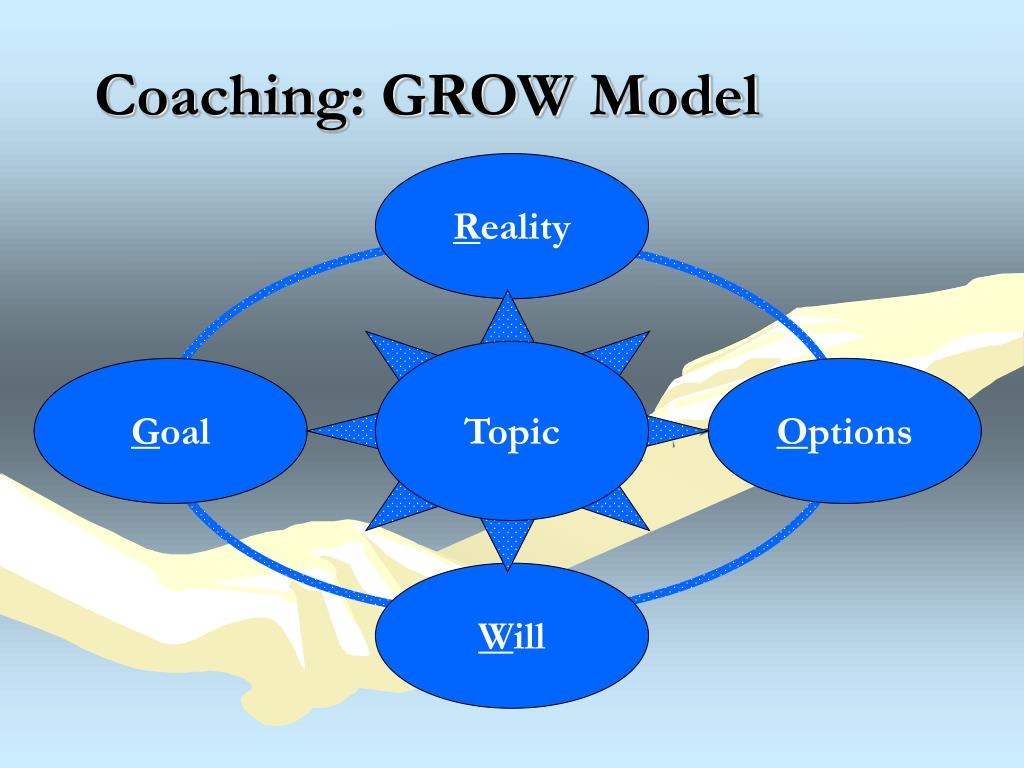 Coaching: GROW Model

Reality

Goal

Topic

Options

Will